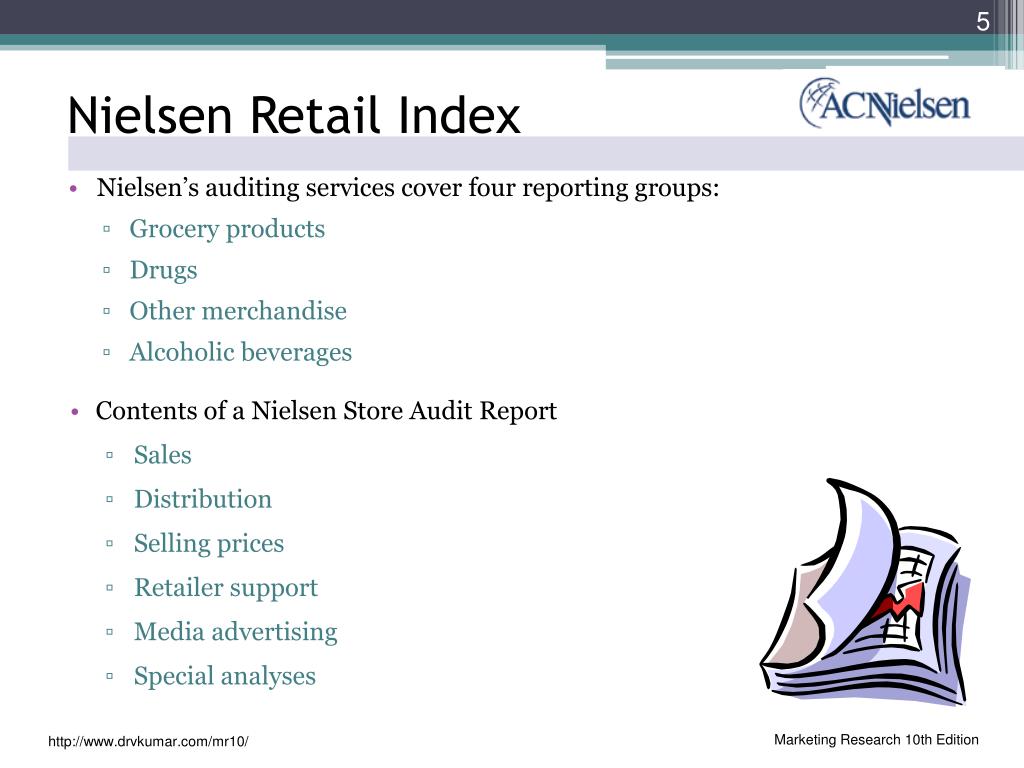 5

Nielsen Retail Index

ACNielsen

• Nielsen's auditing services cover four reporting groups:
▫ Grocery products
▫ Drugs
▫ Other merchandise
▫ Alcoholic beverages

• Contents of a Nielsen Store Audit Report
▫ Sales
▫ Distribution
▫ Selling prices
▫ Retailer support
▫ Media advertising
▫ Special analyses

http://www.drvkumar.com/mr10/

Marketing Research 10th Edition